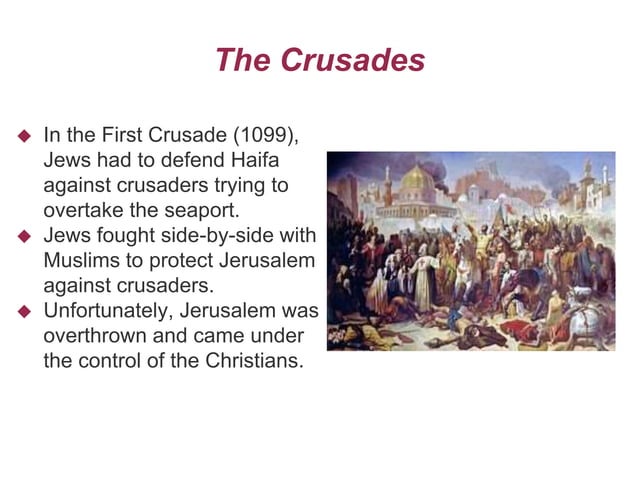 The Crusades

◆ In the First Crusade (1099), Jews had to defend Haifa against crusaders trying to overtake the seaport.
◆ Jews fought side-by-side with Muslims to protect Jerusalem against crusaders.
◆ Unfortunately, Jerusalem was overthrown and came under the control of the Christians.